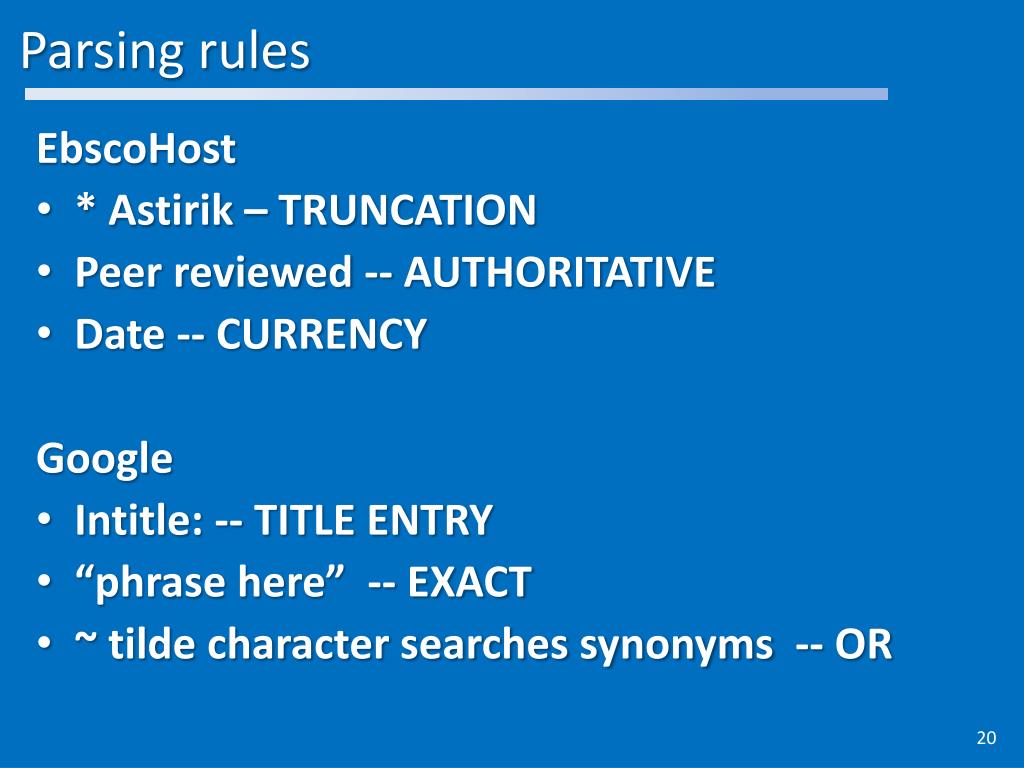 Parsing rules

EbscoHost
• * Astirik – TRUNCATION
• Peer reviewed -- AUTHORITATIVE
• Date -- CURRENCY

Google
• Intitle: -- TITLE ENTRY
• “phrase here” -- EXACT
• ~ tilde character searches synonyms -- OR

20